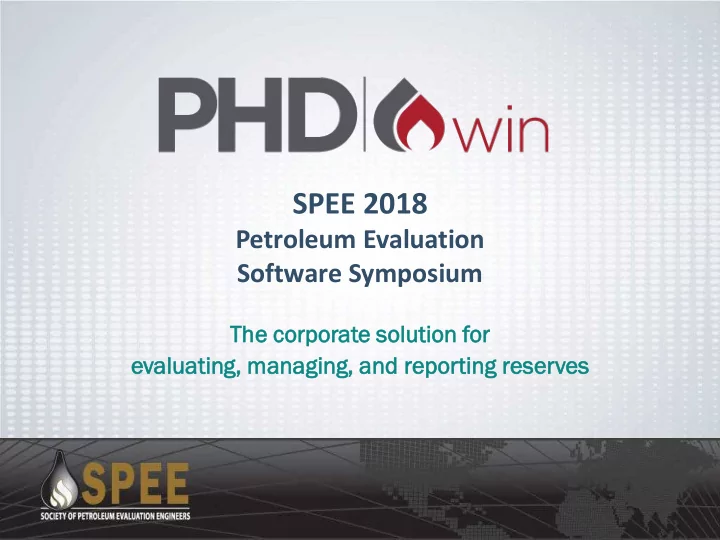 PHD win

SPEE 2018
Petroleum Evaluation
Software Symposium

The corporate solution for
evaluating, managing, and reporting reserves

SPEE
SOCIETY OF PETROLEUM EVALUATION ENGINEERS